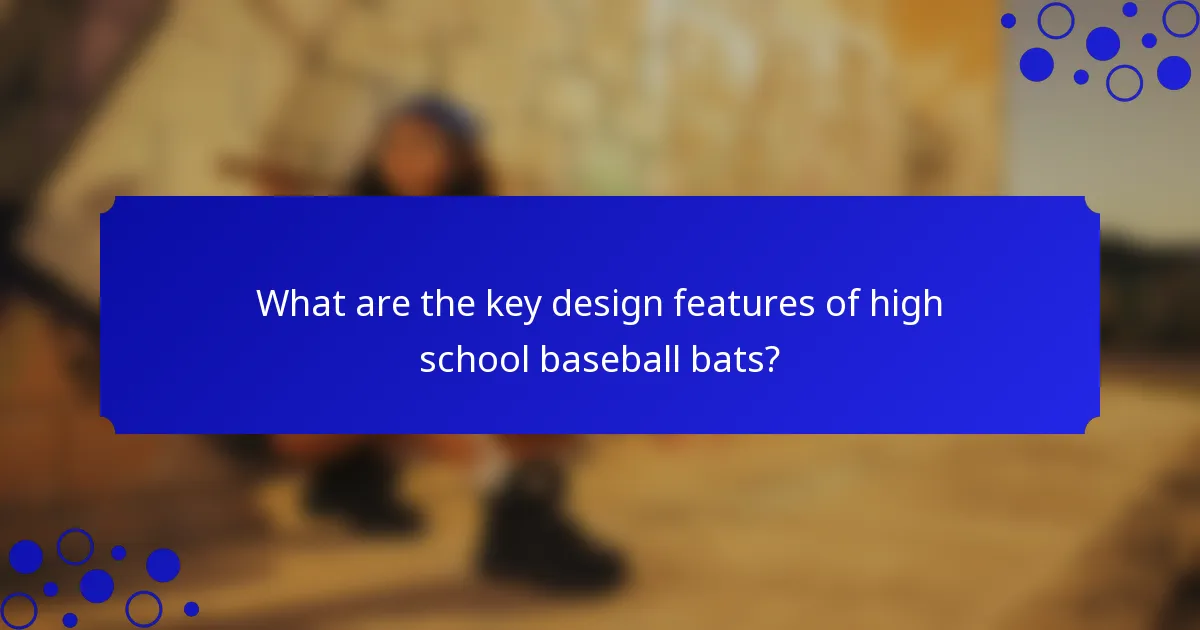 What are the key design features of high school baseball bats?